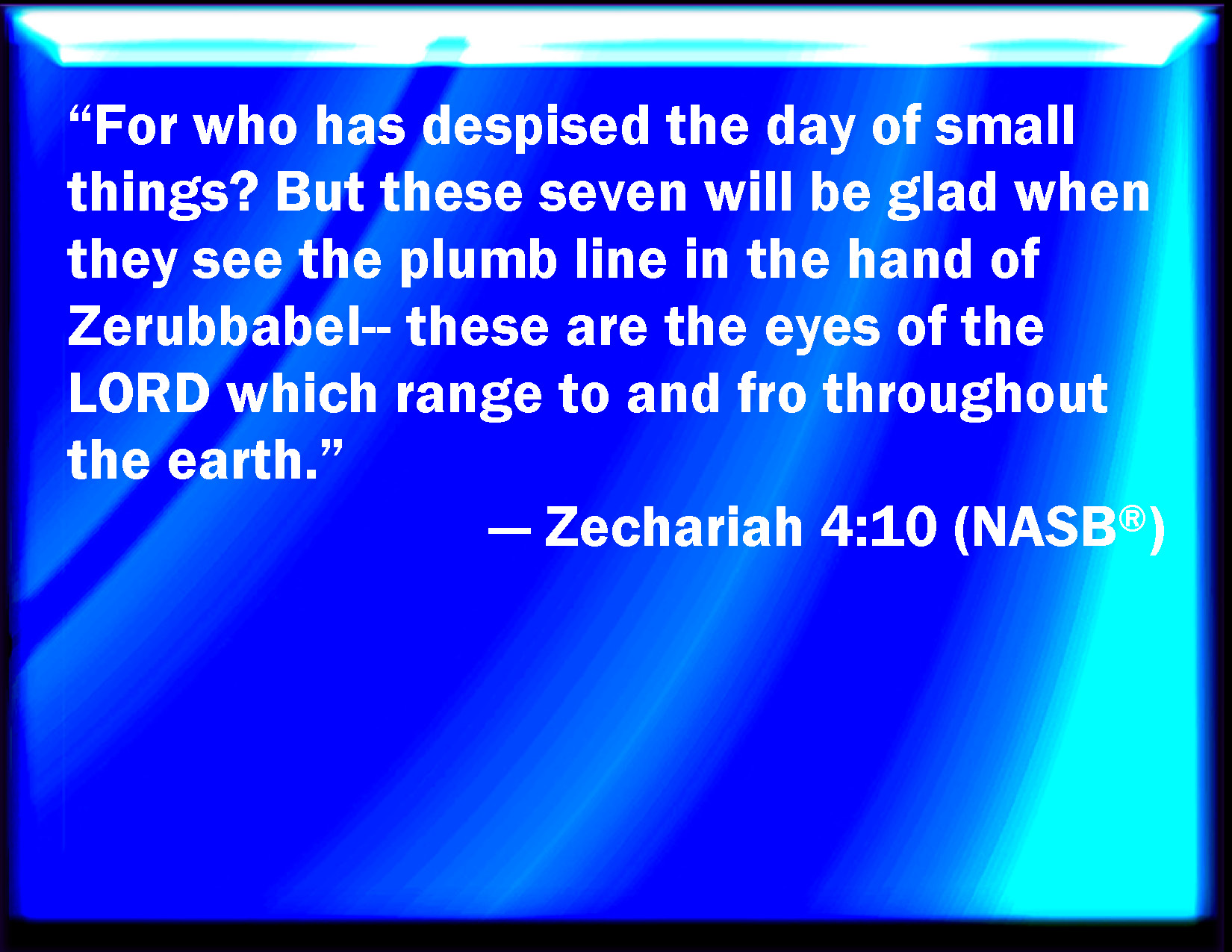 “For who has despised the day of small things? But these seven will be glad when they see the plumb line in the hand of Zerubbabel-- these are the eyes of the LORD which range to and fro throughout the earth.”

— Zechariah 4:10 (NASB®)